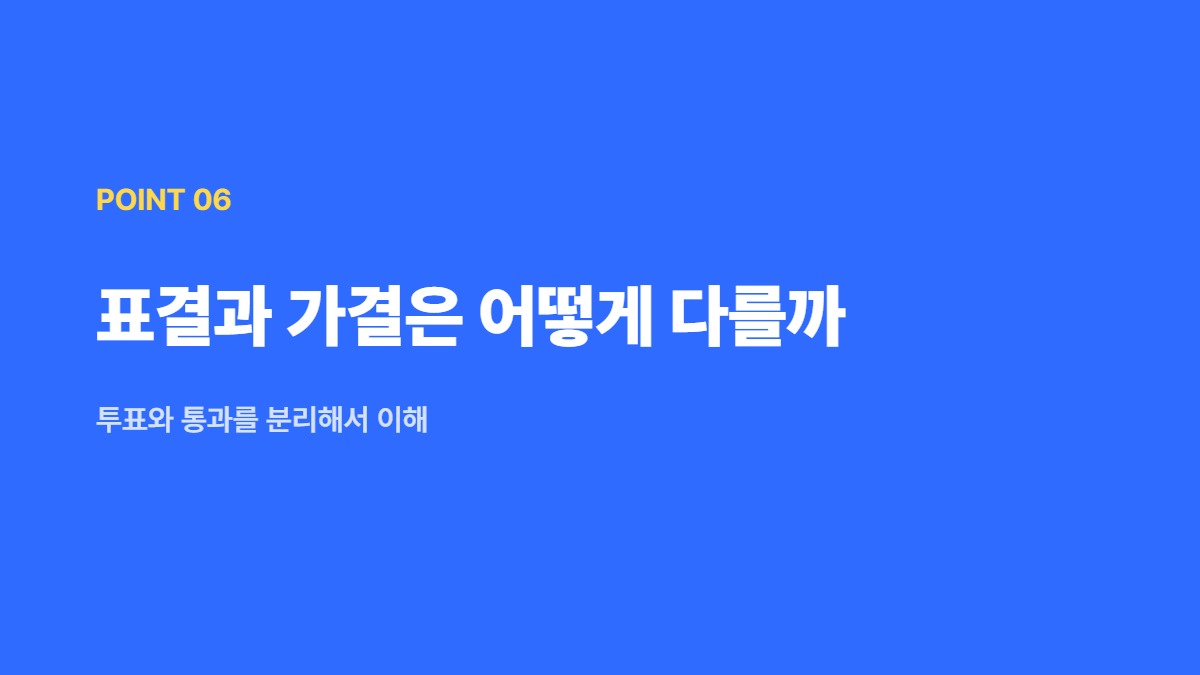 POINT 06

표결과 가결은 어떻게 다를까

투표와 통과를 분리해서 이해